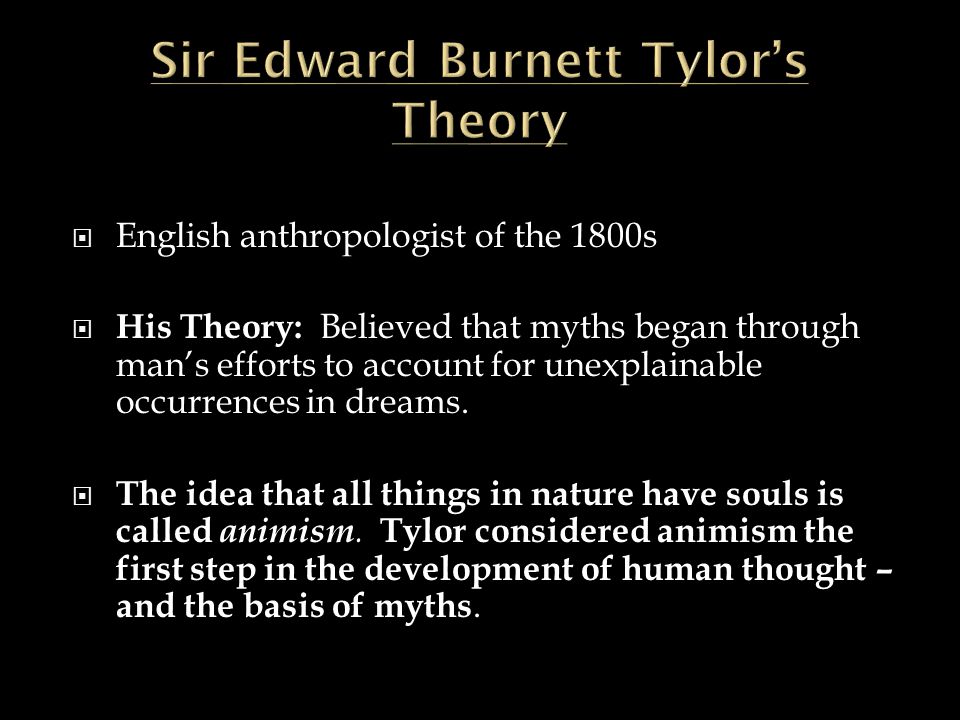 Sir Edward Burnett Tylor's Theory

English anthropologist of the 1800s

His Theory: Believed that myths began through man's efforts to account for unexplainable occurrences in dreams.

The idea that all things in nature have souls is called animism. Tylor considered animism the first step in the development of human thought – and the basis of myths.